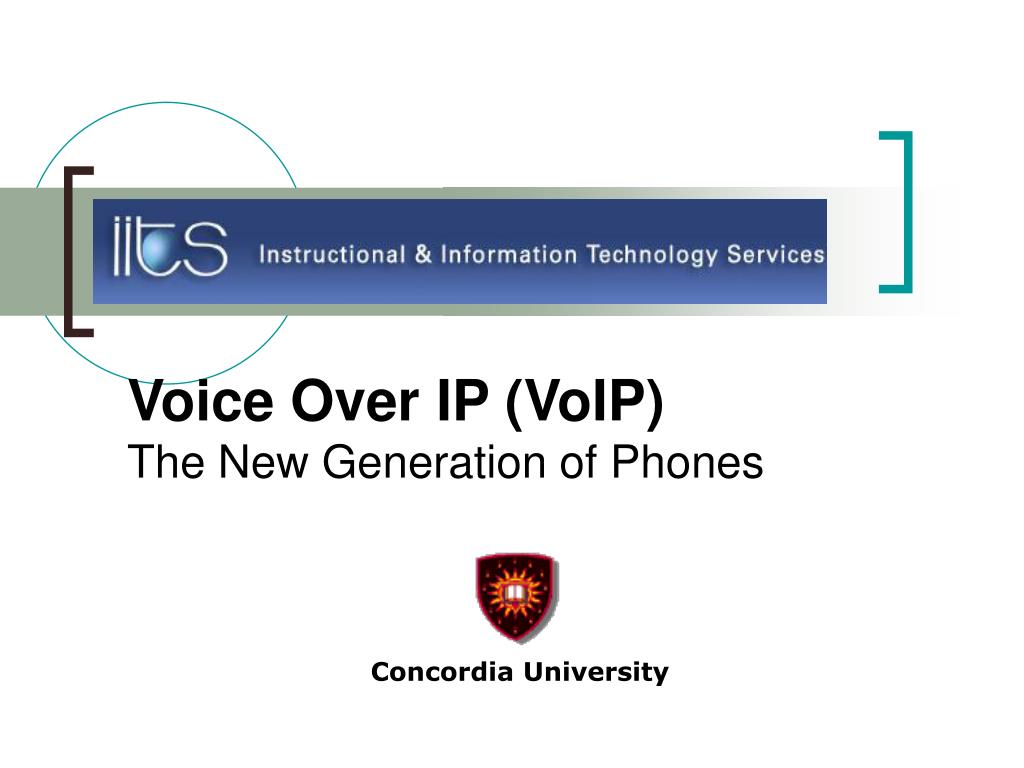 iits Instructional & Information Technology Services

Voice Over IP (VoIP)
The New Generation of Phones

Concordia University